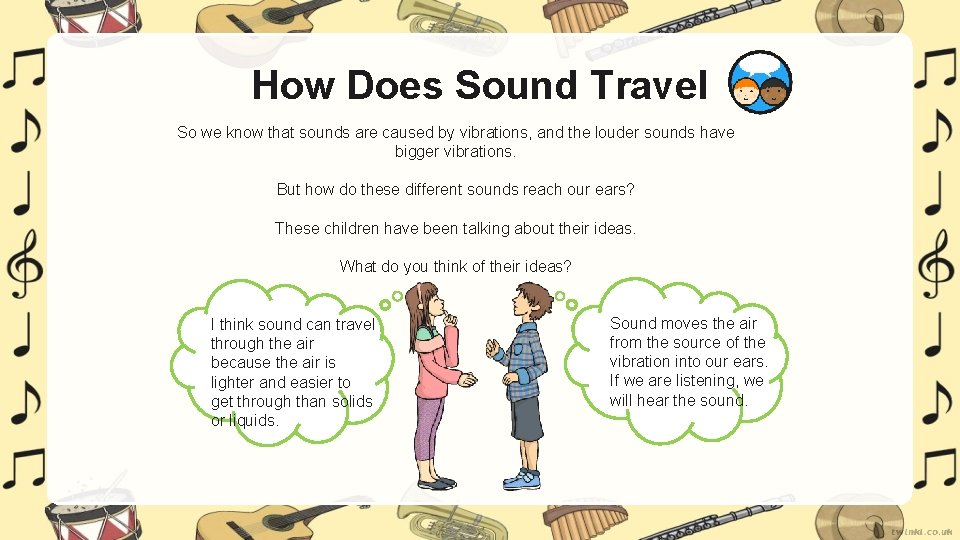 How Does Sound Travel

So we know that sounds are caused by vibrations, and the louder sounds have bigger vibrations.

But how do these different sounds reach our ears?

These children have been talking about their ideas.

What do you think of their ideas?

I think sound can travel through the air because the air is lighter and easier to get through than solids or liquids.

Sound moves the air from the source of the vibration into our ears. If we are listening, we will hear the sound.

twinkl.co.uk